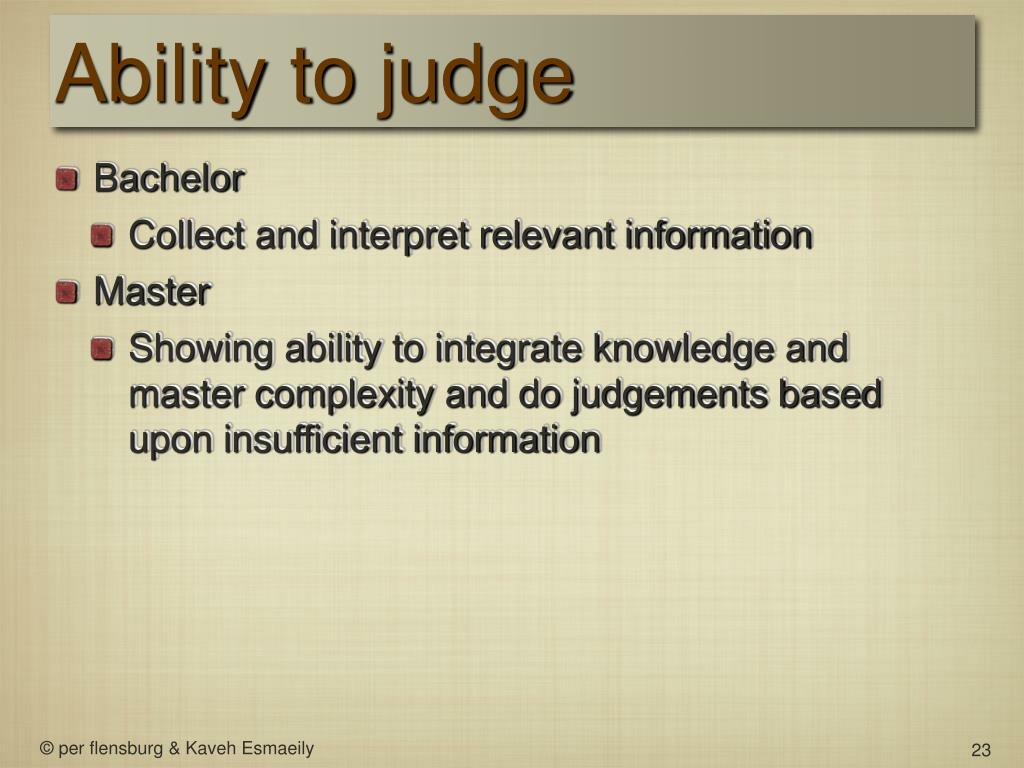 Ability to judge

Bachelor

Collect and interpret relevant information

Master

Showing ability to integrate knowledge and master complexity and do judgements based upon insufficient information

© per flensburg & Kaveh Esmaeily

23